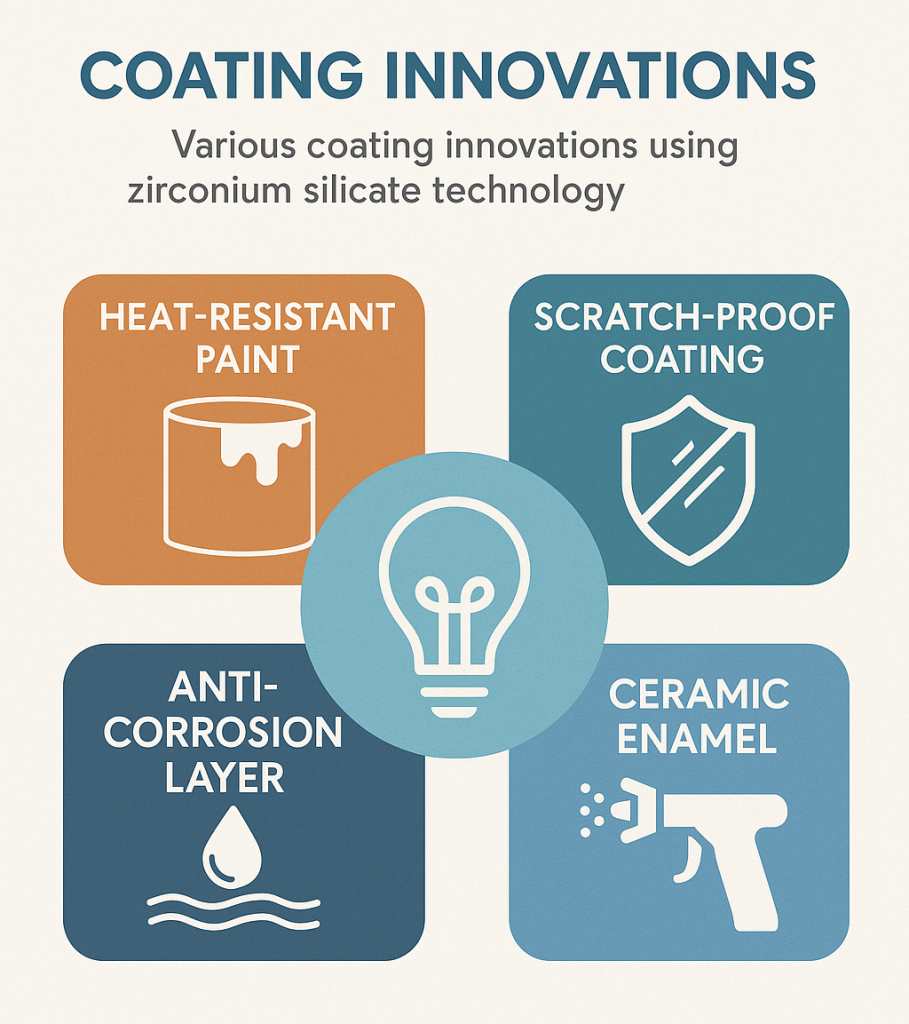 COATING INNOVATIONS

Various coating innovations using zirconium silicate technology

HEAT-RESISTANT PAINT

SCRATCH-PROOF COATING

ANTI-CORROSION LAYER

CERAMIC ENAMEL